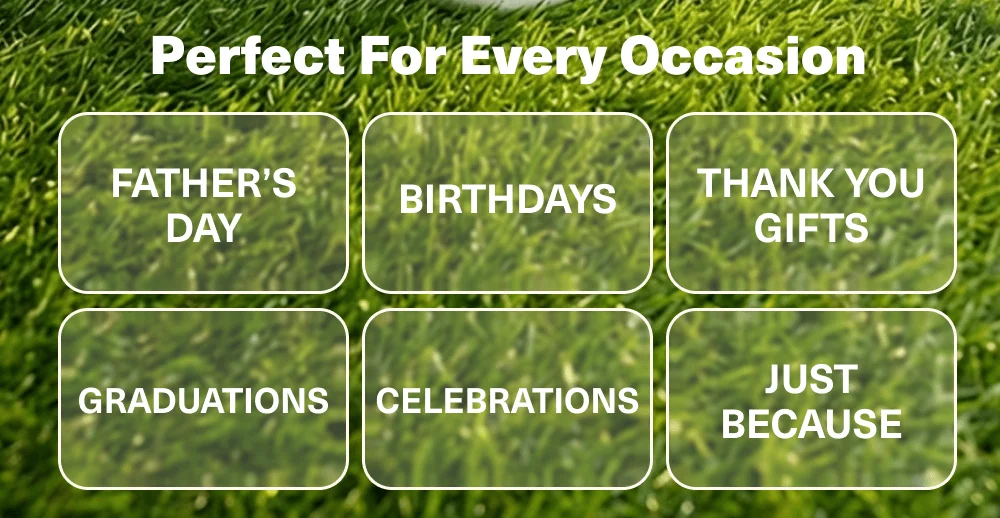 Perfect For Every Occasion

FATHER'S DAY

BIRTHDAYS

THANK YOU GIFTS

GRADUATIONS

CELEBRATIONS

JUST BECAUSE